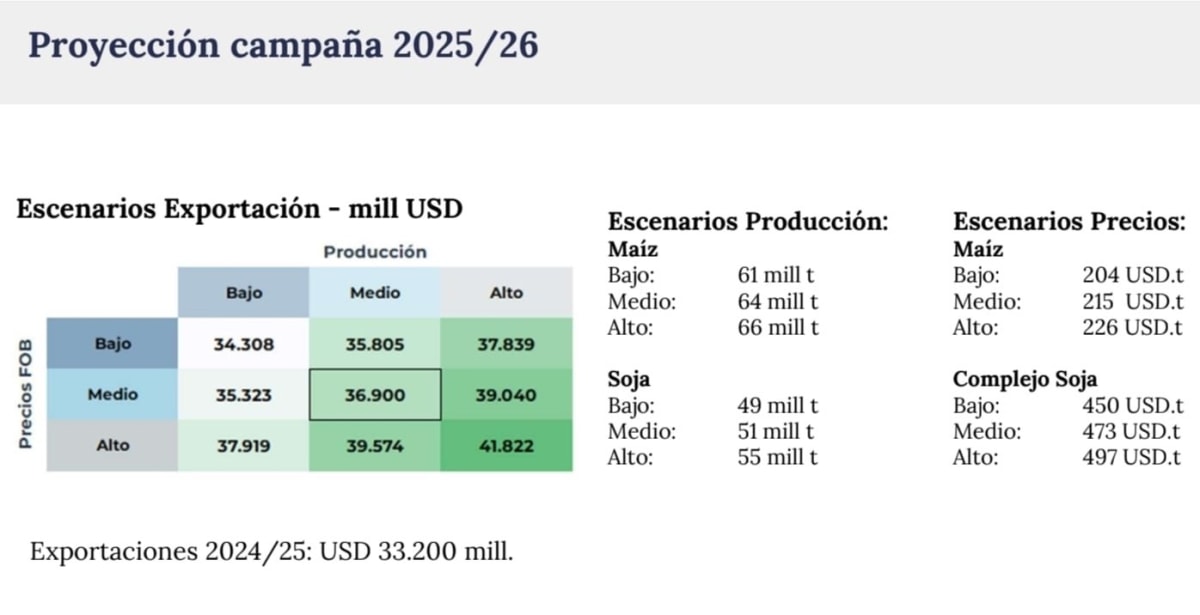 Proyección campaña 2025/26

Escenarios Exportación - mill USD

Producción

Precios FOB

| | Bajo | Medio | Alto |
|---|---|---|---|
| Bajo | 34.308 | 35.805 | 37.839 |
| Medio | 35.323 | 36.900 | 39.040 |
| Alto | 37.919 | 39.574 | 41.822 |

Escenarios Producción:
Maíz
Bajo: 61 mill t
Medio: 64 mill t
Alto: 66 mill t

Soja
Bajo: 49 mill t
Medio: 51 mill t
Alto: 55 mill t

Escenarios Precios:
Maíz
Bajo: 204 USD.t
Medio: 215 USD.t
Alto: 226 USD.t

Complejo Soja
Bajo: 450 USD.t
Medio: 473 USD.t
Alto: 497 USD.t

Exportaciones 2024/25: USD 33.200 mill.